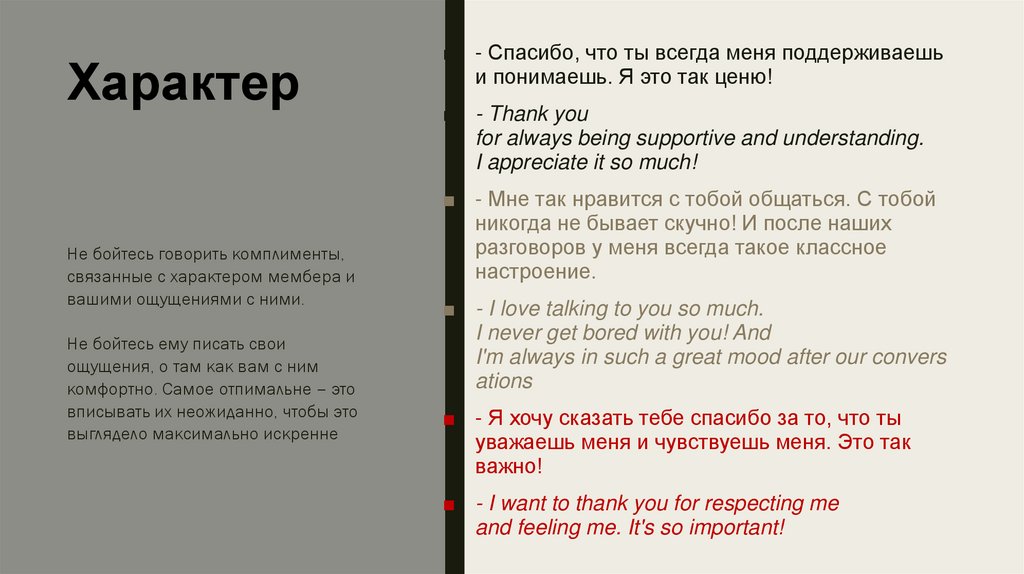 Характер

Не бойтесь говорить комплименты, связанные с характером мембера и вашими ощущениями с ними.

Не бойтесь ему писать свои ощущения, о там как вам с ним комфортно. Самое отпимальне – это вписывать их неожиданно, чтобы это выглядело максимально искренне

- Спасибо, что ты всегда меня поддерживаешь и понимаешь. Я это так ценю!

- Thank you for always being supportive and understanding. I appreciate it so much!

- Мне так нравится с тобой общаться. С тобой никогда не бывает скучно! И после наших разговоров у меня всегда такое классное настроение.

- I love talking to you so much. I never get bored with you! And I'm always in such a great mood after our convers ations

- Я хочу сказать тебе спасибо за то, что ты уважаешь меня и чувствуешь меня. Это так важно!

- I want to thank you for respecting me and feeling me. It's so important!